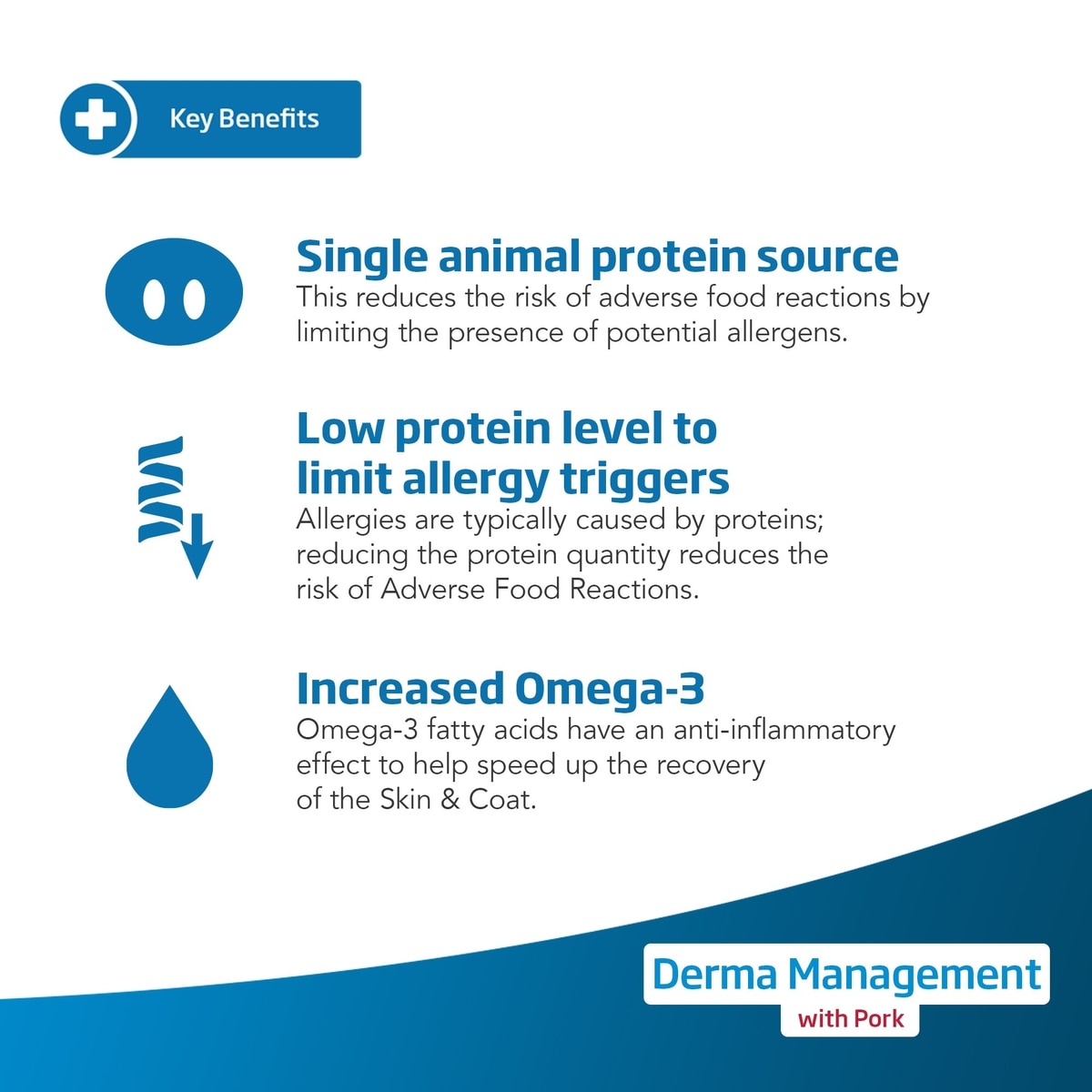 Key Benefits

Single animal protein source
This reduces the risk of adverse food reactions by limiting the presence of potential allergens.

Low protein level to limit allergy triggers
Allergies are typically caused by proteins; reducing the protein quantity reduces the risk of Adverse Food Reactions.

Increased Omega-3
Omega-3 fatty acids have an anti-inflammatory effect to help speed up the recovery of the Skin & Coat.

Derma Management
with Pork